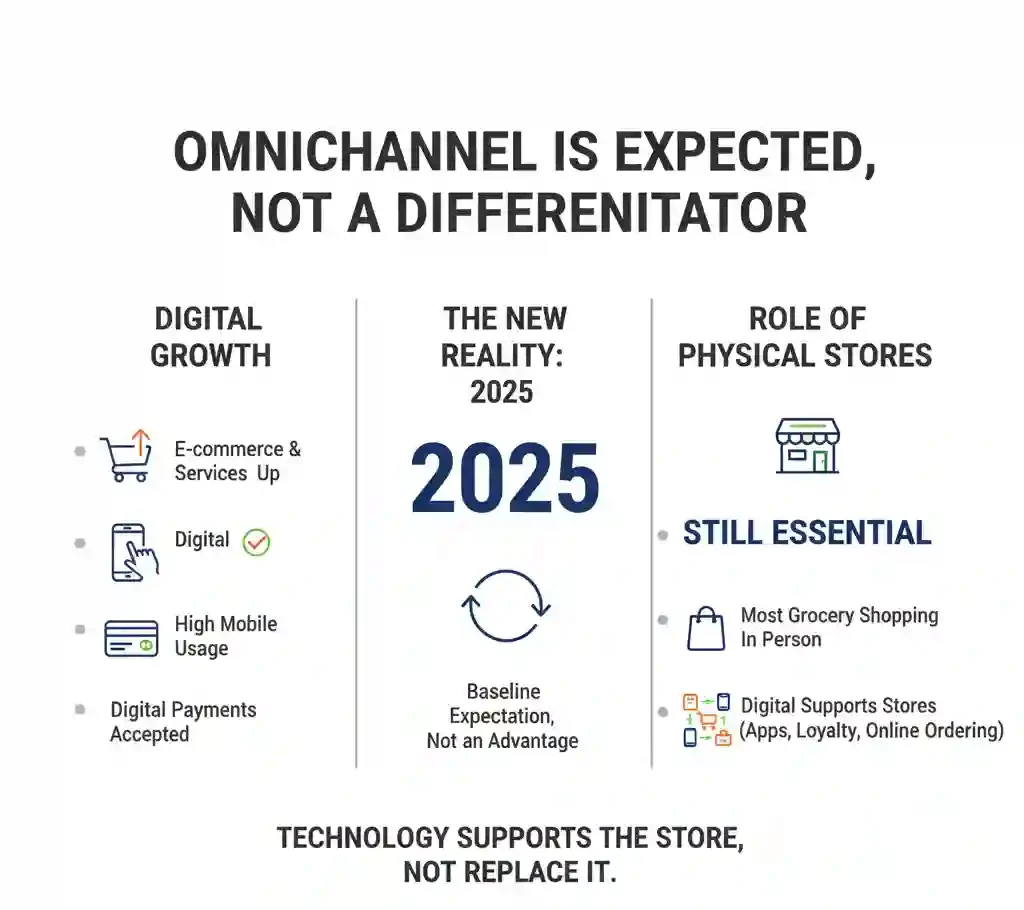 OMNICHANNEL IS EXPECTED, NOT A DIFFERENITATOR

DIGITAL GROWTH

E-commerce & Services Up

Digital

High Mobile Usage

Digital Payments Accepted

THE NEW REALITY: 2025

2025

Baseline Expectation, Not an Advantage

ROLE OF PHYSICAL STORES

STILL ESSENTIAL

Most Grocery Shopping In Person

Digital Supports Stores (Apps, Loyalty, Online Ordering)

TECHNOLOGY SUPPORTS THE STORE, NOT REPLACE IT.